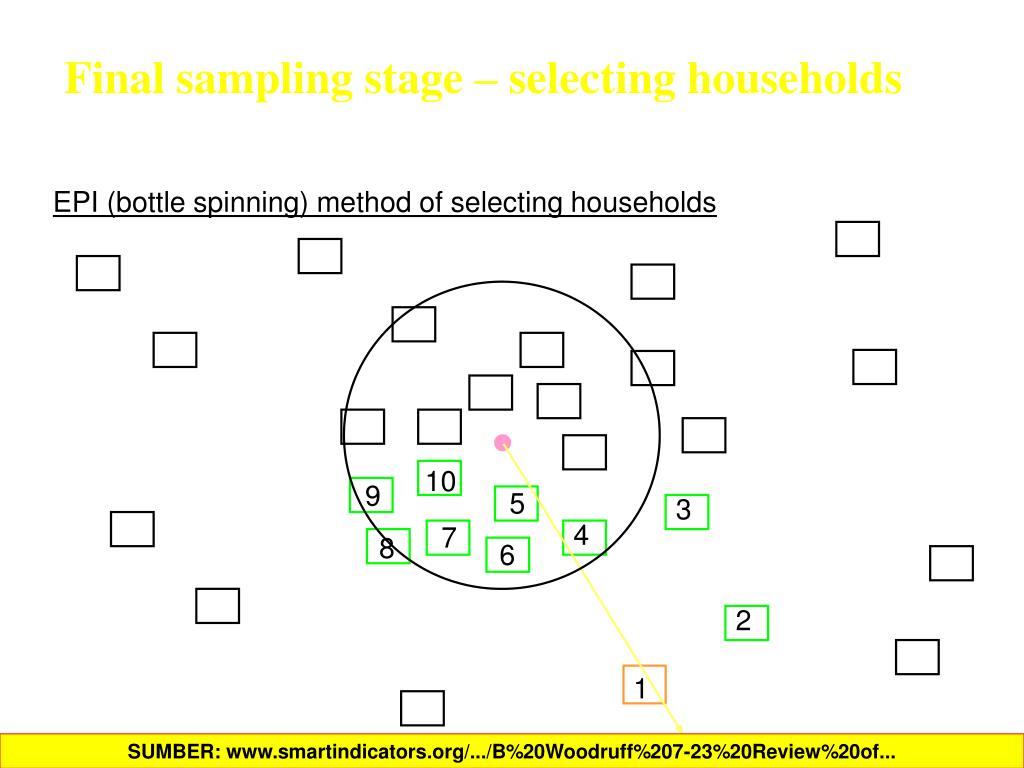 Final sampling stage – selecting households

EPI (bottle spinning) method of selecting households

10
9
5
3
7
4
8
6
2
1

SUMBER: www.smartindicators.org/.../B%20Woodruff%207-23%20Review%20of...